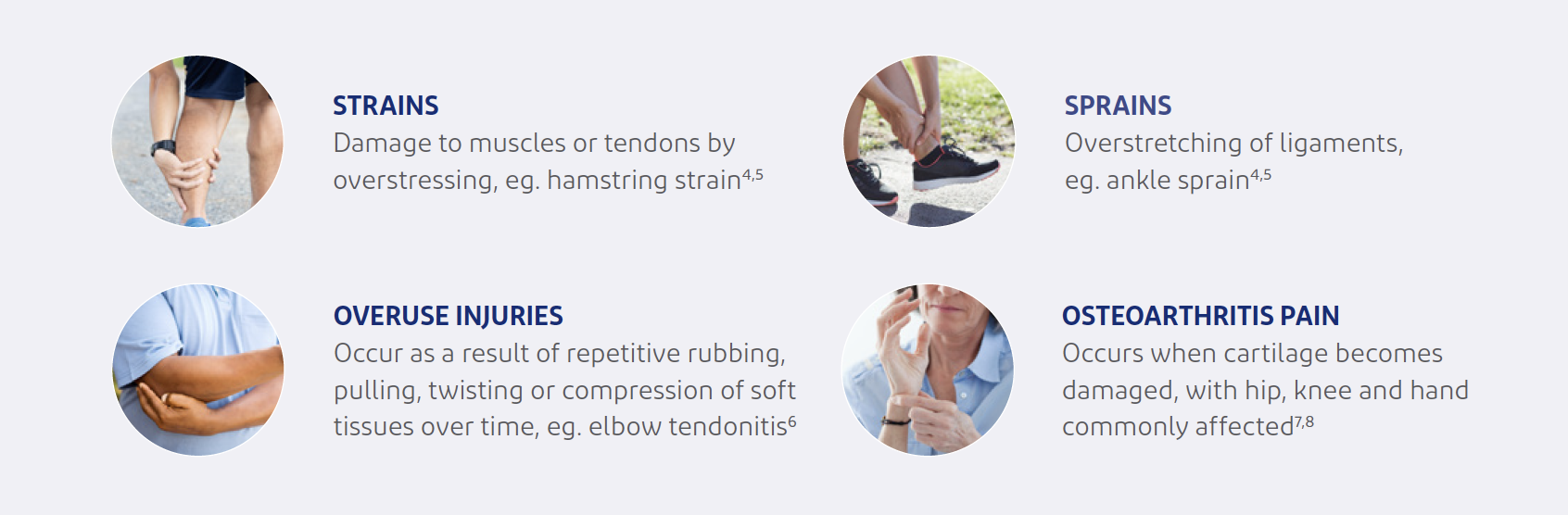 STRAINS
Damage to muscles or tendons by overstressing, eg. hamstring strain$^{4,5}$

SPRAINS
Overstretching of ligaments, eg. ankle sprain$^{4,5}$

OVERUSE INJURIES
Occur as a result of repetitive rubbing, pulling, twisting or compression of soft tissues over time, eg. elbow tendonitis$^{6}$

OSTEOARTHRITIS PAIN
Occurs when cartilage becomes damaged, with hip, knee and hand commonly affected$^{7,8}$